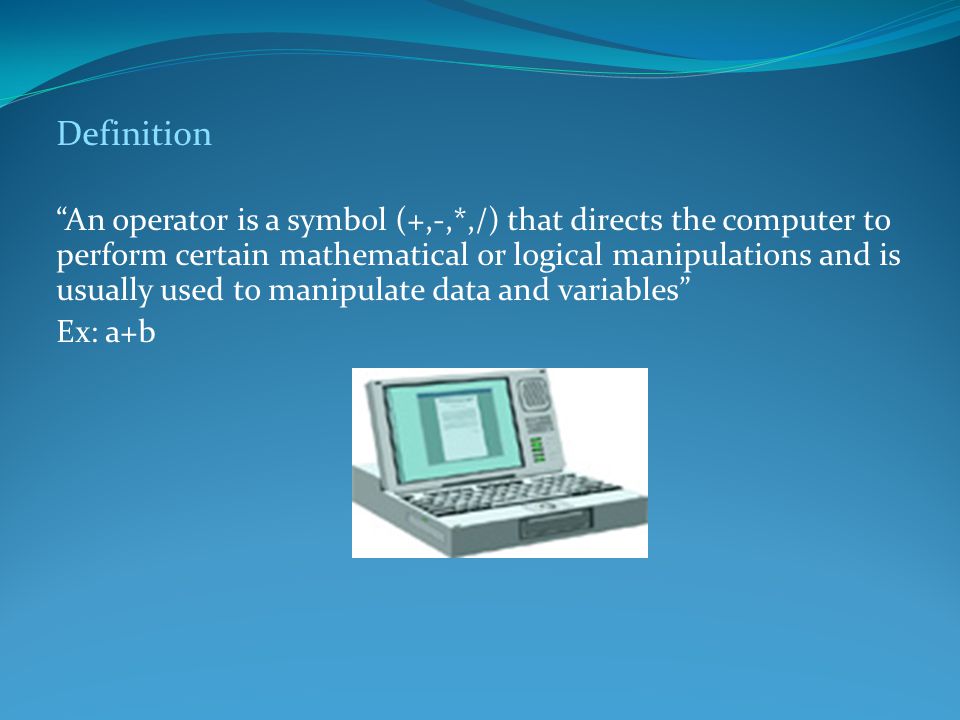 Definition

“An operator is a symbol (+,-,*,/) that directs the computer to perform certain mathematical or logical manipulations and is usually used to manipulate data and variables”

Ex: a+b